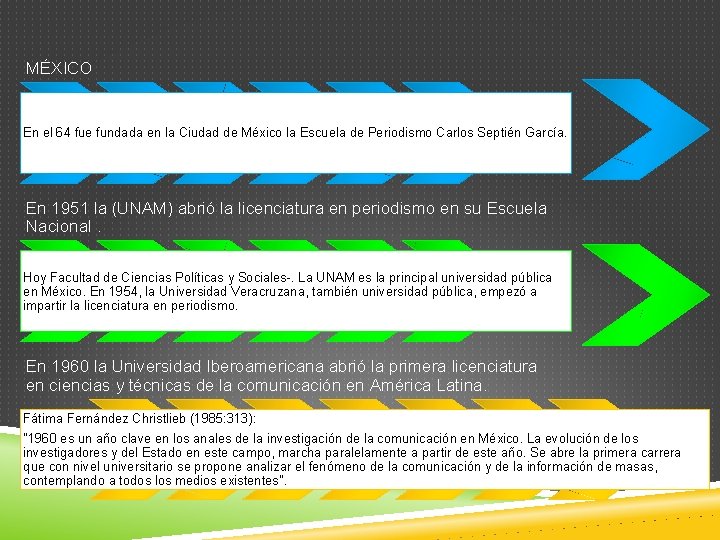 MÉXICO

En el 64 fue fundada en la Ciudad de México la Escuela de Periodismo Carlos Septién García.

En 1951 la (UNAM) abrió la licenciatura en periodismo en su Escuela Nacional .

Hoy Facultad de Ciencias Políticas y Sociales-. La UNAM es la principal universidad pública en México. En 1954, la Universidad Veracruzana, también universidad pública, empezó a impartir la licenciatura en periodismo.

En 1960 la Universidad Iberoamericana abrió la primera licenciatura en ciencias y técnicas de la comunicación en América Latina.

Fátima Fernández Christlieb (1985:313):

"1960 es un año clave en los anales de la investigación de la comunicación en México. La evolución de los investigadores y del Estado en este campo, marcha paralelamente a partir de este año. Se abre la primera carrera que con nivel universitario se propone analizar el fenómeno de la comunicación y de la información de masas, contemplando a todos los medios existentes".